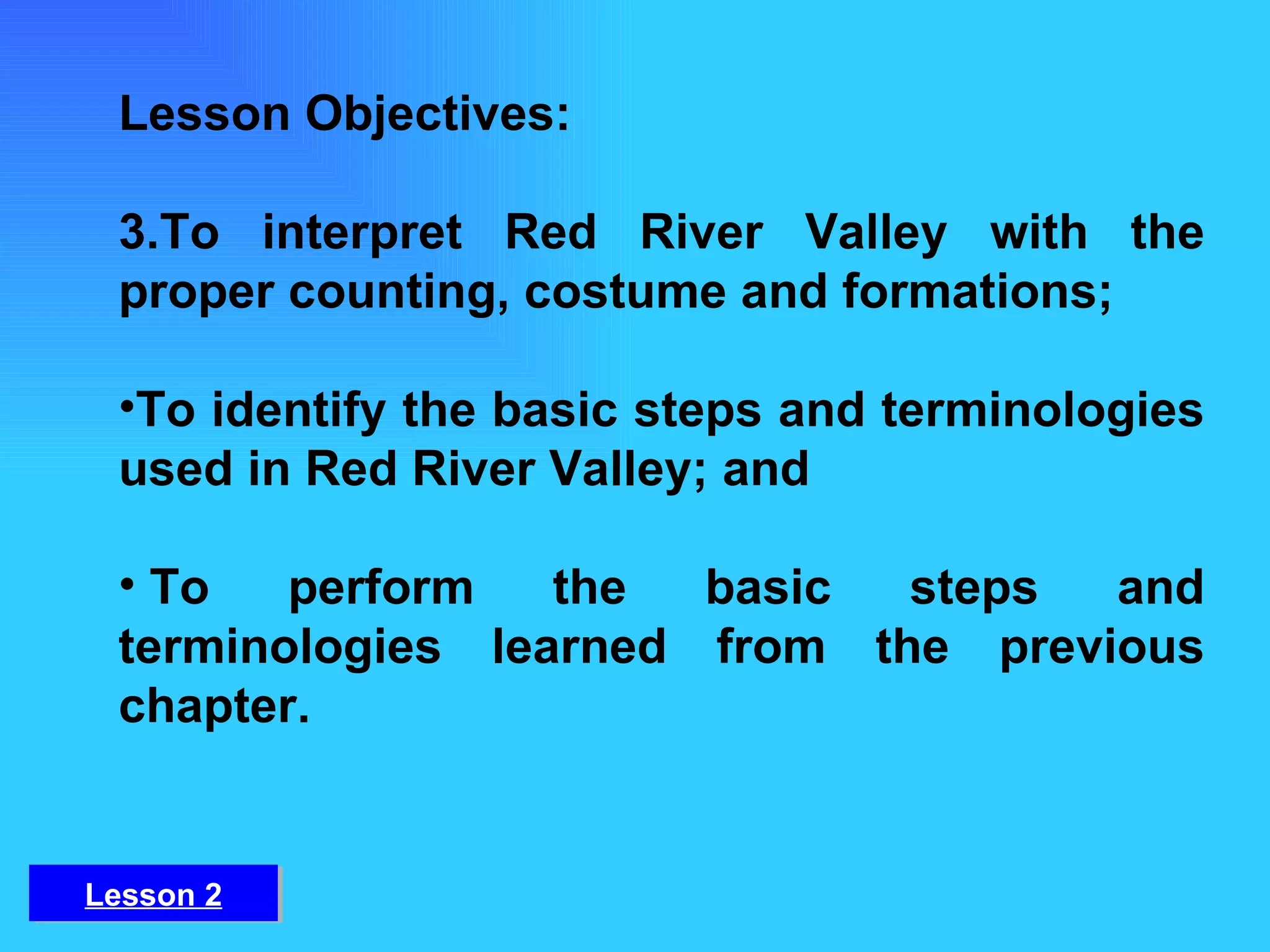 Lesson Objectives:

3.To interpret Red River Valley with the proper counting, costume and formations;

•To identify the basic steps and terminologies used in Red River Valley; and

• To perform the basic steps and terminologies learned from the previous chapter.

Lesson 2